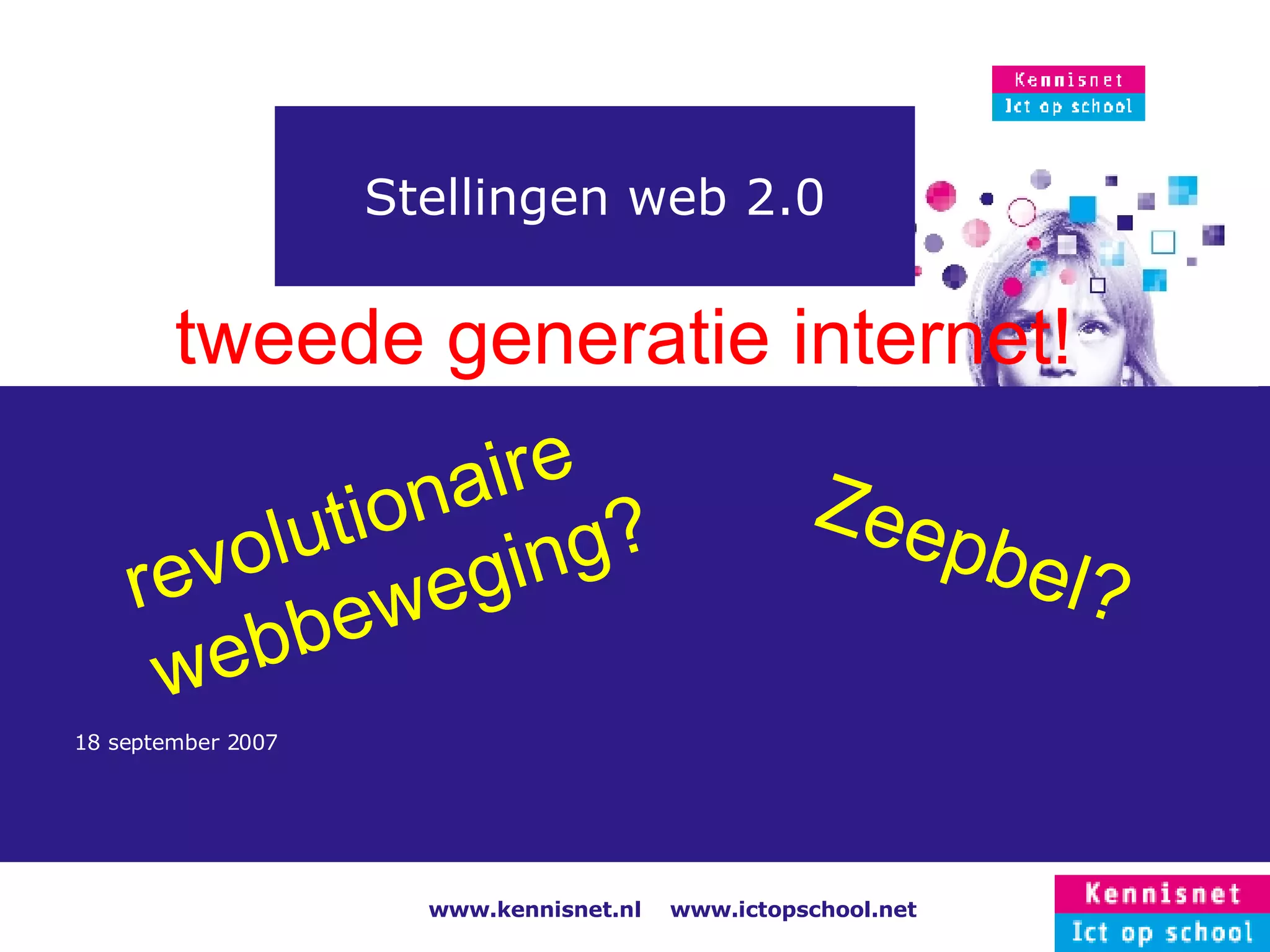 Kennisnet
Ict op school

Stellingen web 2.0

tweede generatie internet!

revolutionaire webbeweging?

Zeepbel?

18 september 2007

www.kennisnet.nl www.ictopschool.net

Kennisnet
Ict op school